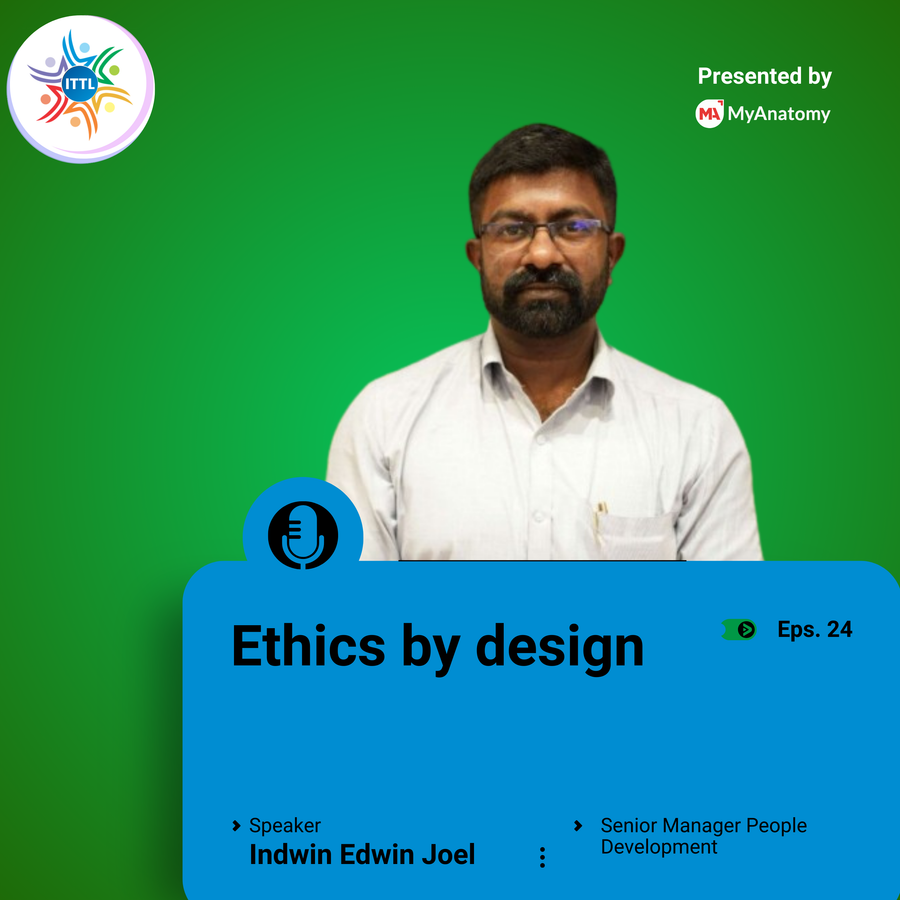 ITTL

Presented by
MA MyAnatomy

Ethics by design

Eps. 24

Speaker
Indwin Edwin Joel

Senior Manager People Development